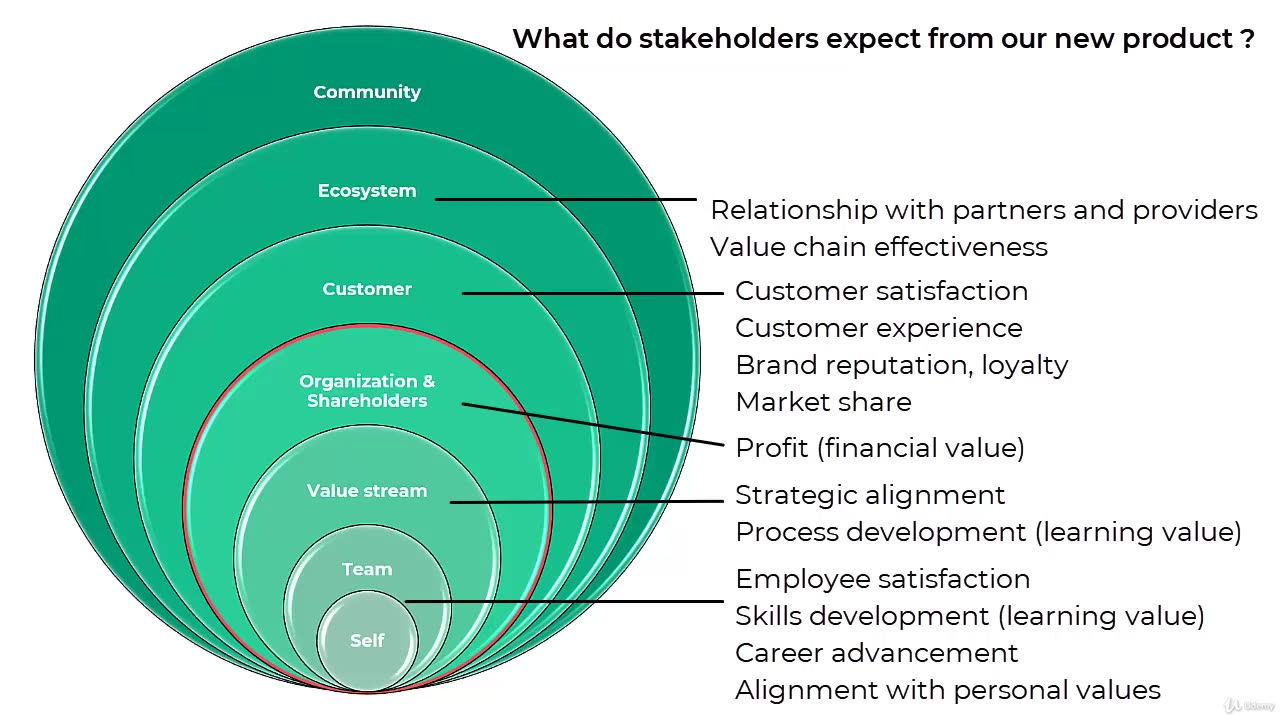 What do stakeholders expect from our new product ?

Community

Ecosystem

Customer

Organization & Shareholders

Value stream

Team

Self

Relationship with partners and providers
Value chain effectiveness

Customer satisfaction
Customer experience
Brand reputation, loyalty
Market share

Profit (financial value)

Strategic alignment
Process development (learning value)

Employee satisfaction
Skills development (learning value)
Career advancement
Alignment with personal values

Udemy